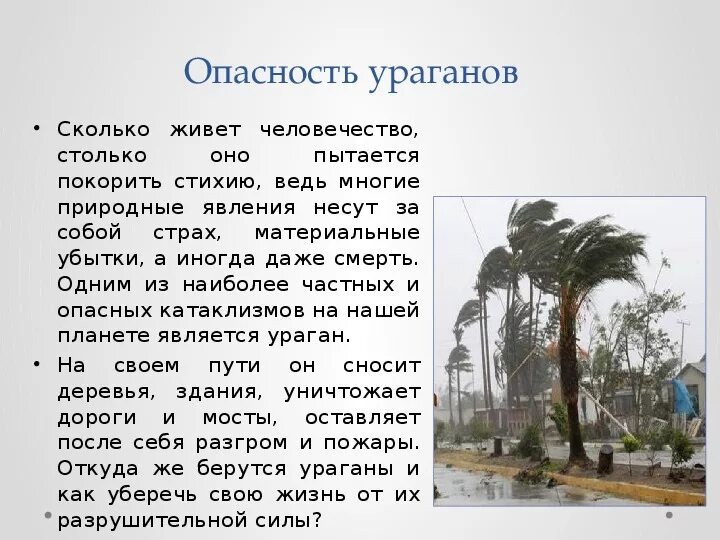 Опасность ураганов

• Сколько живет человечество, столько оно пытается покорить стихию, ведь многие природные явления несут за собой страх, материальные убытки, а иногда даже смерть. Одним из наиболее частных и опасных катаклизмов на нашей планете является ураган.

• На своем пути он сносит деревья, здания, уничтожает дороги и мосты, оставляет после себя разгром и пожары. Откуда же берутся ураганы и как уберечь свою жизнь от их разрушительной силы?